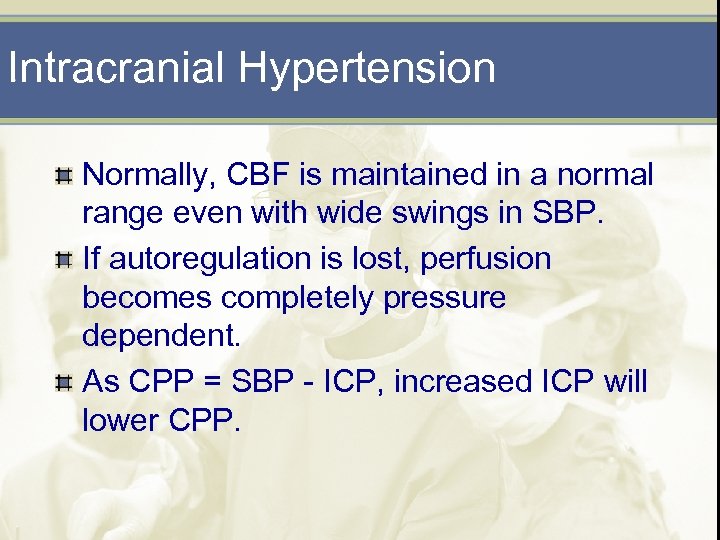 Intracranial Hypertension

Normally, CBF is maintained in a normal range even with wide swings in SBP.

If autoregulation is lost, perfusion becomes completely pressure dependent.

As CPP = SBP - ICP, increased ICP will lower CPP.